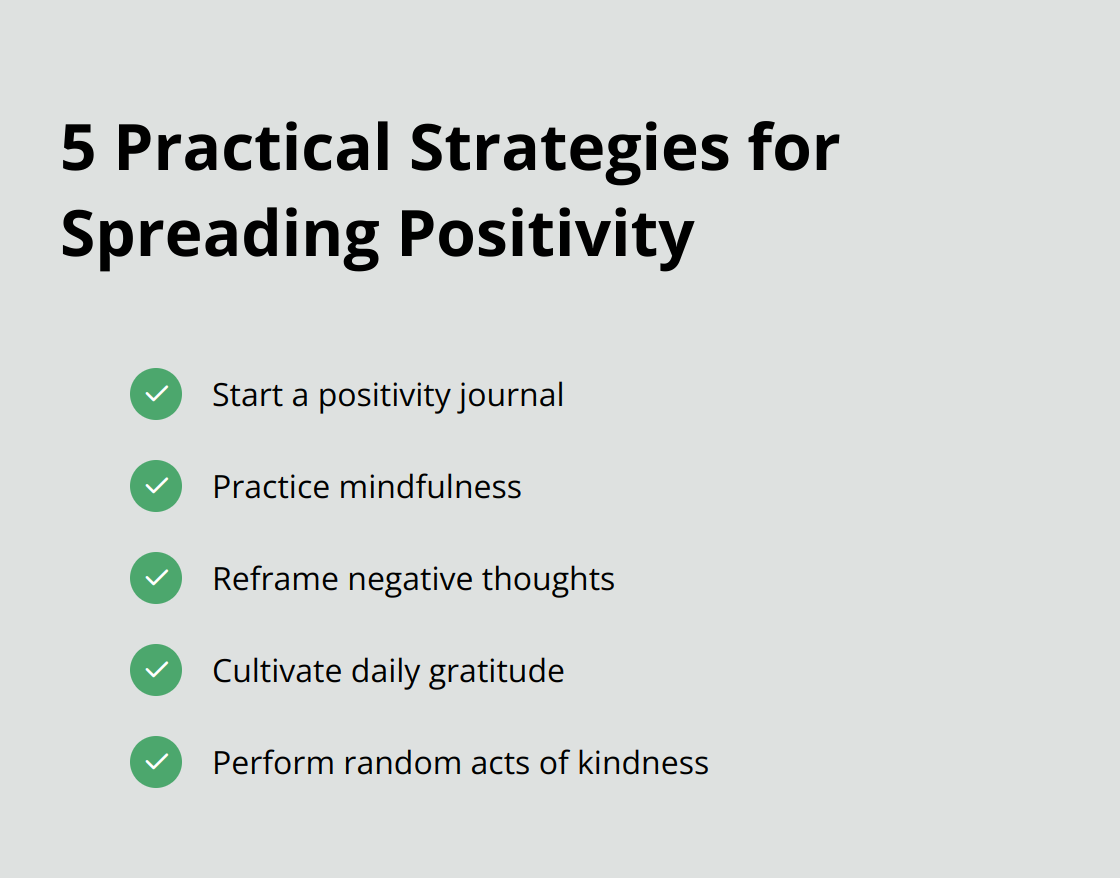 5 Practical Strategies for Spreading Positivity

Start a positivity journal

Practice mindfulness

Reframe negative thoughts

Cultivate daily gratitude

Perform random acts of kindness